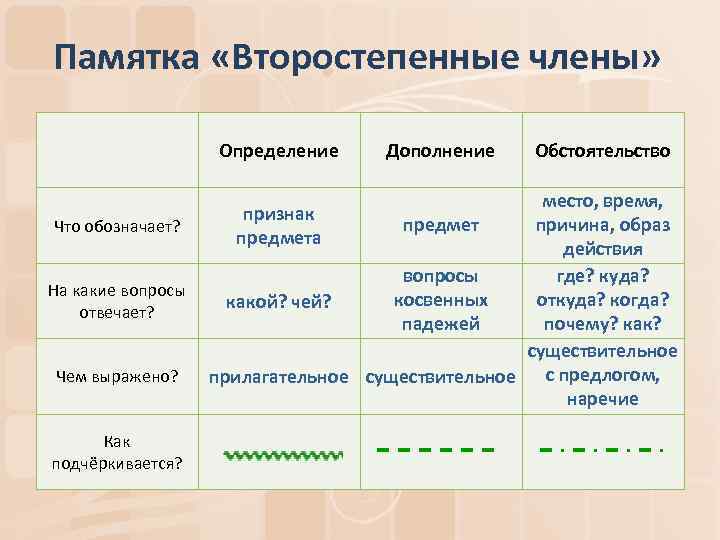 Памятка «Второстепенные члены»

| | Определение | Дополнение | Обстоятельство |
|---|---|---|---|
| Что обозначает? | признак предмета | предмет | место, время, причина, образ действия |
| На какие вопросы отвечает? | какой? чей? | вопросы косвенных падежей | где? куда? откуда? когда? почему? как? |
| Чем выражено? | прилагательное | существительное | существительное с предлогом, наречие |
| Как подчёркивается? | | | |